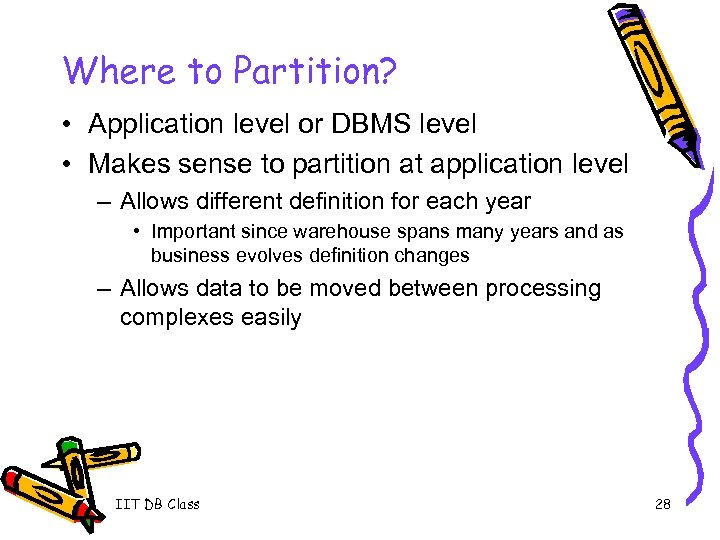 Where to Partition?

• Application level or DBMS level
• Makes sense to partition at application level
– Allows different definition for each year
• Important since warehouse spans many years and as business evolves definition changes
– Allows data to be moved between processing complexes easily

IIT DB Class

28